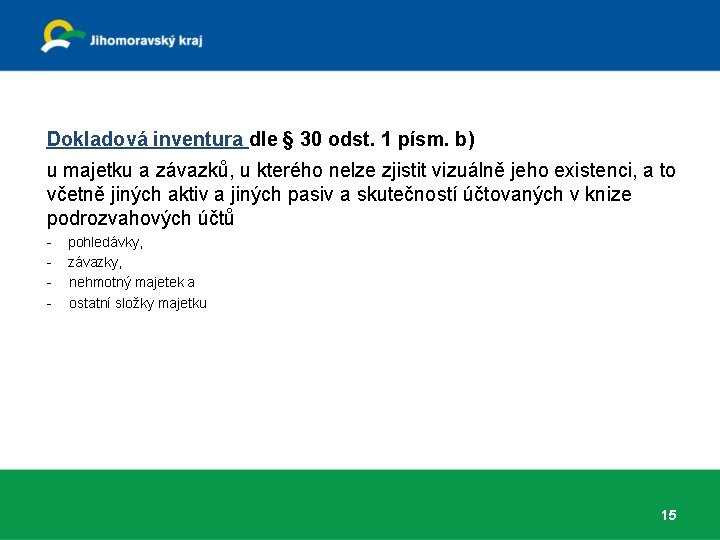 Jihomoravský kraj

Dokladová inventura dle § 30 odst. 1 písm. b)

u majetku a závazků, u kterého nelze zjistit vizuálně jeho existenci, a to včetně jiných aktiv a jiných pasiv a skutečností účtovaných v knize podrozvahových účtů

- pohledávky,
- závazky,
- nehmotný majetek a
- ostatní složky majetku

15